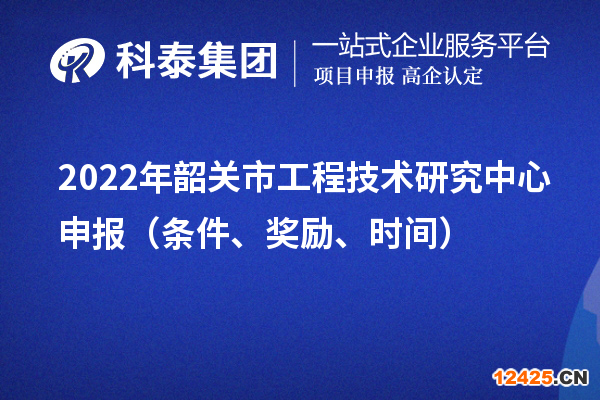 科泰集团
一站式企业服务平台
项目申报 高企认定

2022年韶关市工程技术研究中心申报（条件、奖励、时间）

12425.CN